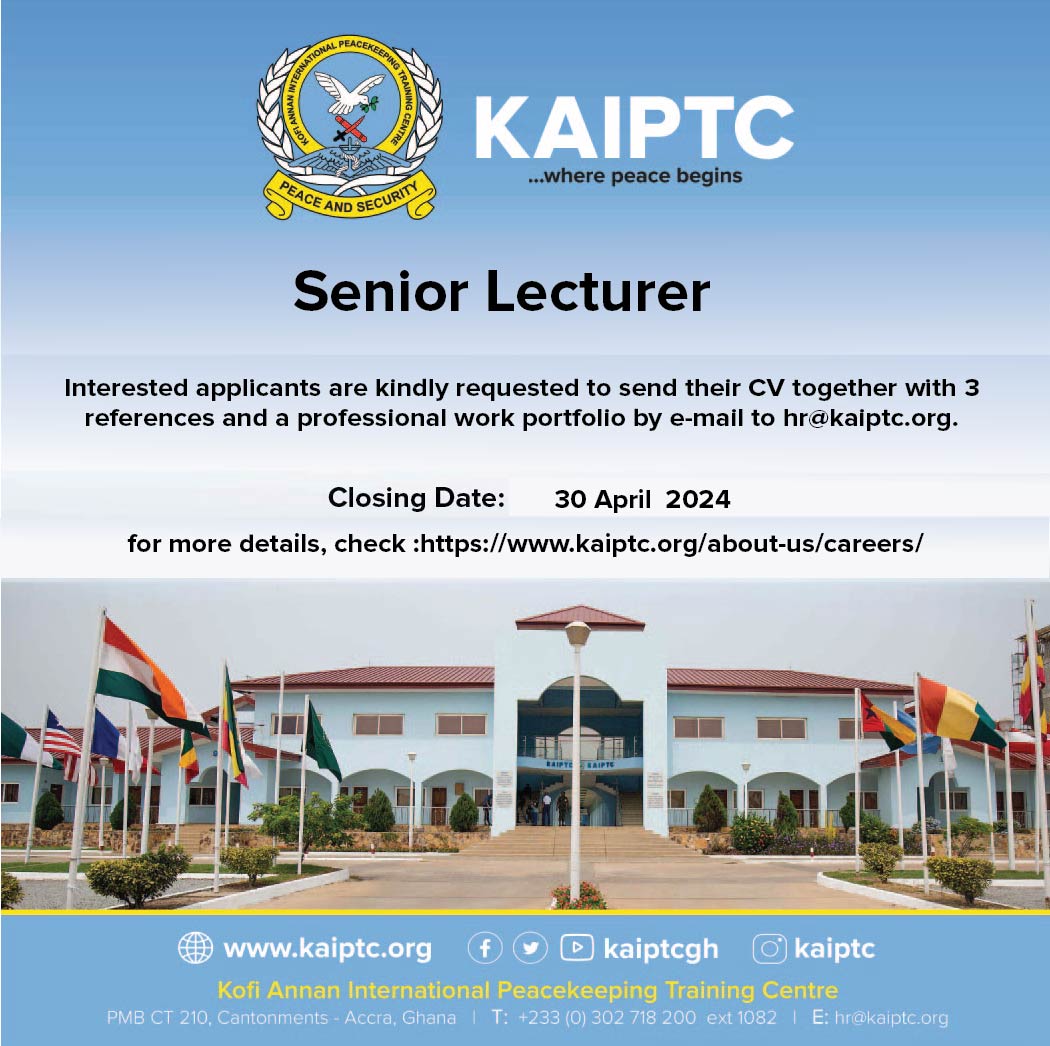 KOFI ANNAN INTERNATIONAL PEACEKEEPING TRAINING CENTRE
PEACE AND SECURITY

KAIPTC
...where peace begins

Senior Lecturer

Interested applicants are kindly requested to send their CV together with 3 references and a professional work portfolio by e-mail to hr@kaiptc.org.

Closing Date: 30 April 2024

for more details, check :https://www.kaiptc.org/about-us/careers/

KAIPTC KAIPTC

www.kaiptc.org kaiptcgh kaiptc

Kofi Annan International Peacekeeping Training Centre

PMB CT 210, Cantonments - Accra, Ghana | T: +233 (0) 302 718 200 ext 1082 | E: hr@kaiptc.org